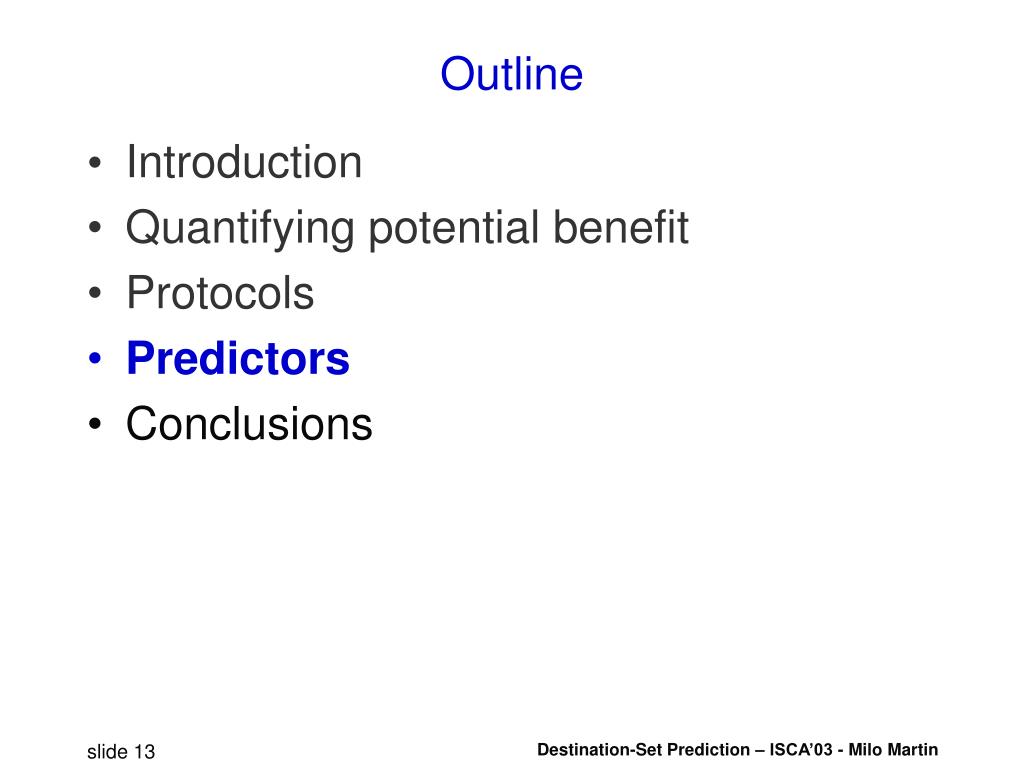 Outline

• Introduction
• Quantifying potential benefit
• Protocols
• Predictors
• Conclusions

slide 13

Destination-Set Prediction – ISCA'03 - Milo Martin